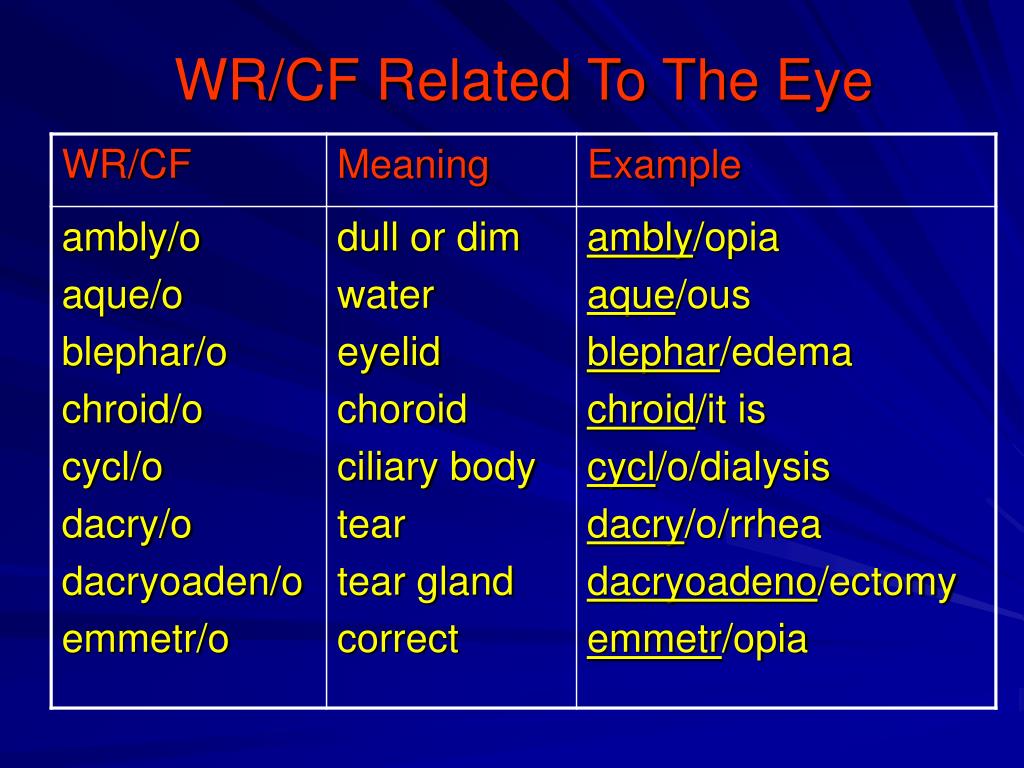 WR/CF Related To The Eye

| WR/CF | Meaning | Example |
|---|---|---|
| ambly/o | dull or dim | ambly/opia |
| aque/o | water | aque/ous |
| blephar/o | eyelid | blephar/edema |
| chroid/o | choroid | chroid/it is |
| cycl/o | ciliary body | cycl/o/dialysis |
| dacry/o | tear | dacry/o/rrhea |
| dacryoaden/o | tear gland | dacryoadeno/ectomy |
| emmetr/o | correct | emmetr/opia |